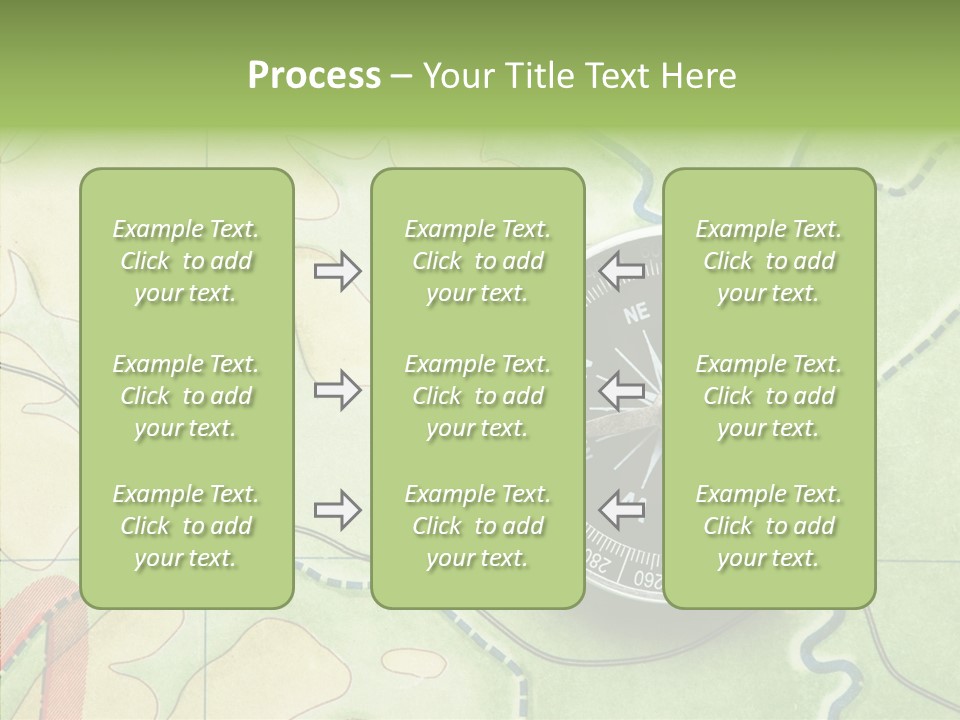 Process – Your Title Text Here

Example Text. Click to add your text.

Example Text. Click to add your text.

Example Text. Click to add your text.

Example Text. Click to add your text.

Example Text. Click to add your text.

Example Text. Click to add your text.

Example Text. Click to add your text.

Example Text. Click to add your text.

Example Text. Click to add your text.

NE

280

260